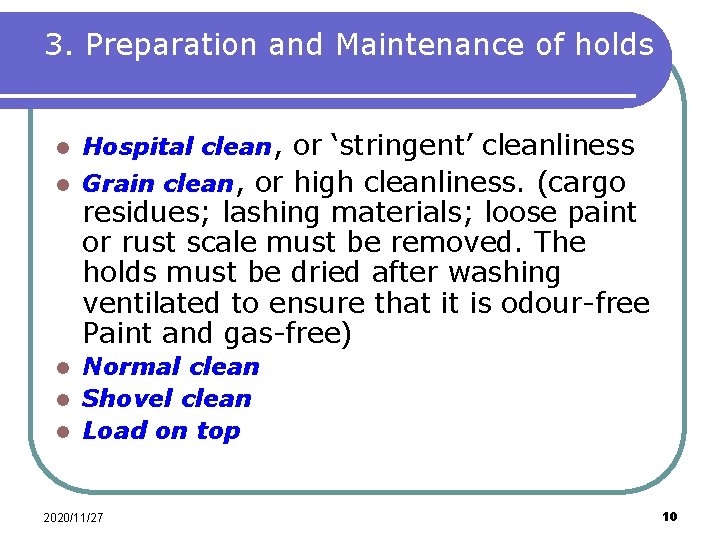 3. Preparation and Maintenance of holds

- Hospital clean, or ‘stringent’ cleanliness
- Grain clean, or high cleanliness. (cargo residues; lashing materials; loose paint or rust scale must be removed. The holds must be dried after washing ventilated to ensure that it is odour-free Paint and gas-free)
- Normal clean
- Shovel clean
- Load on top

2020/11/27

10